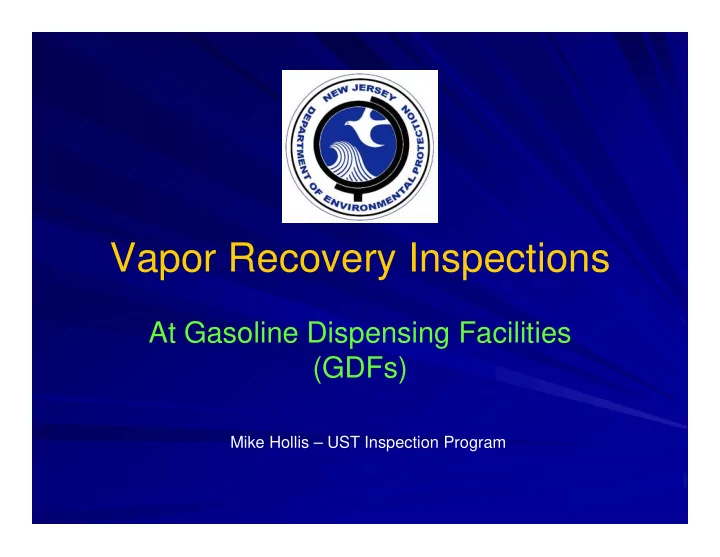 NEW JERSEY DEPARTMENT OF ENVIRONMENTAL PROTECTION

Vapor Recovery Inspections

At Gasoline Dispensing Facilities (GDFs)

Mike Hollis – UST Inspection Program